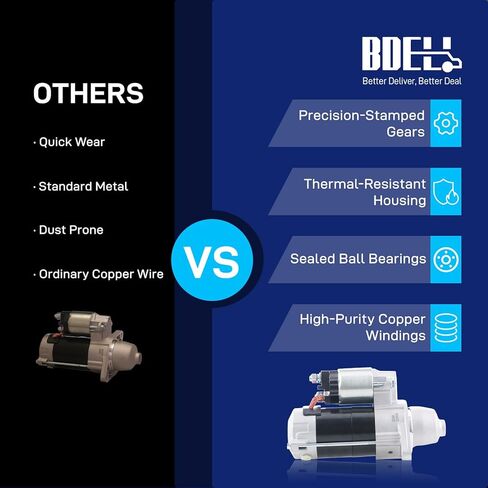 OTHERS

· Quick Wear

· Standard Metal

· Dust Prone

· Ordinary Copper Wire

VS

BDELL
Better Deliver, Better Deal

Precision-Stamped Gears

Thermal-Resistant Housing

Sealed Ball Bearings

High-Purity Copper Windings